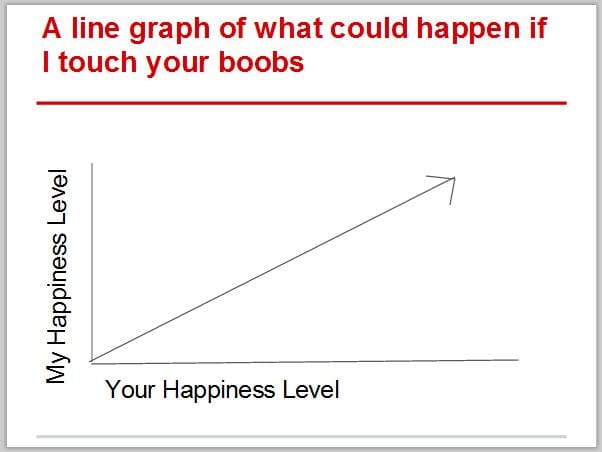 A line graph of what could happen if I touch your boobs

My Happiness Level

Your Happiness Level